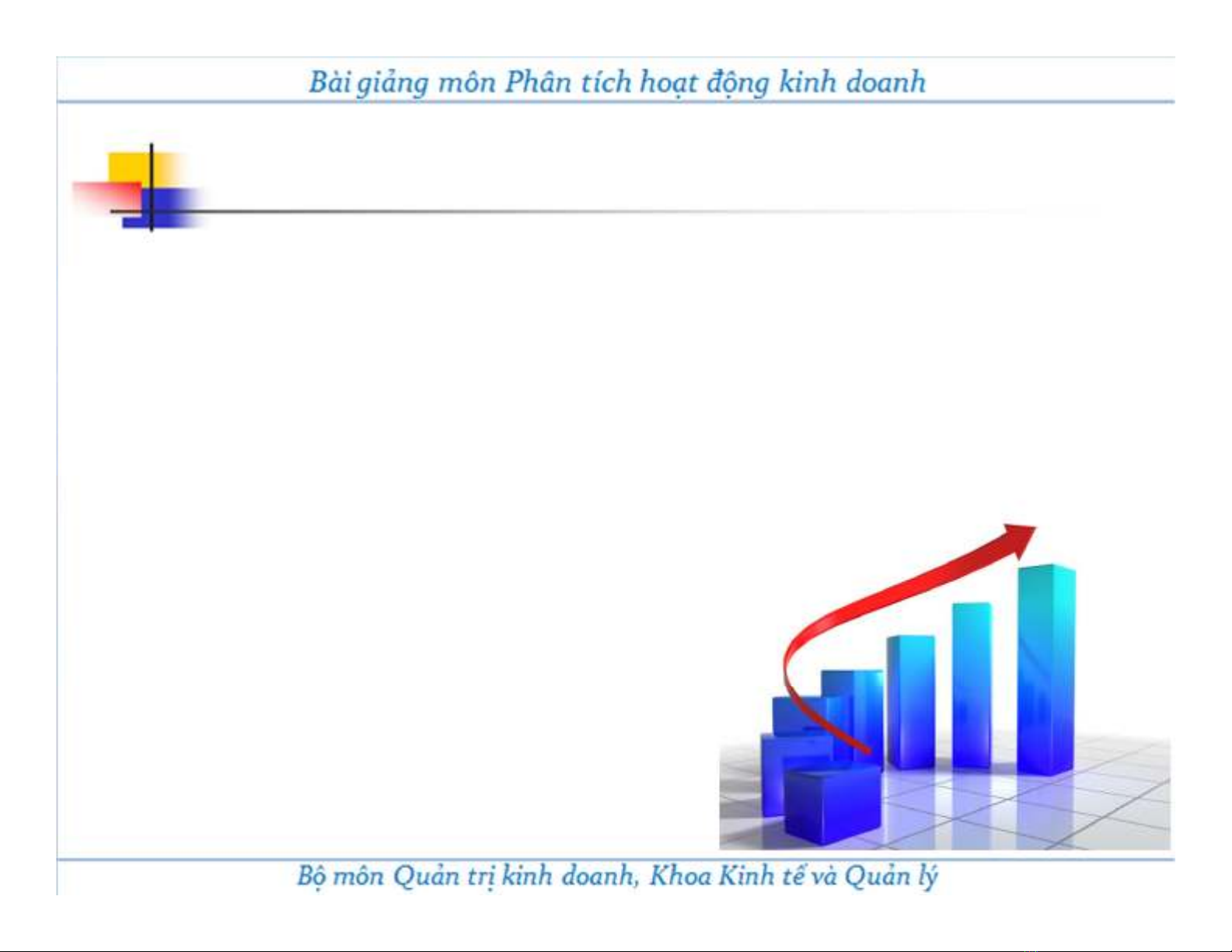 Bài giảng môn Phân tích hoạt động kinh doanh

Bộ môn Quản trị kinh doanh, Khoa Kinh tế và Quản lý